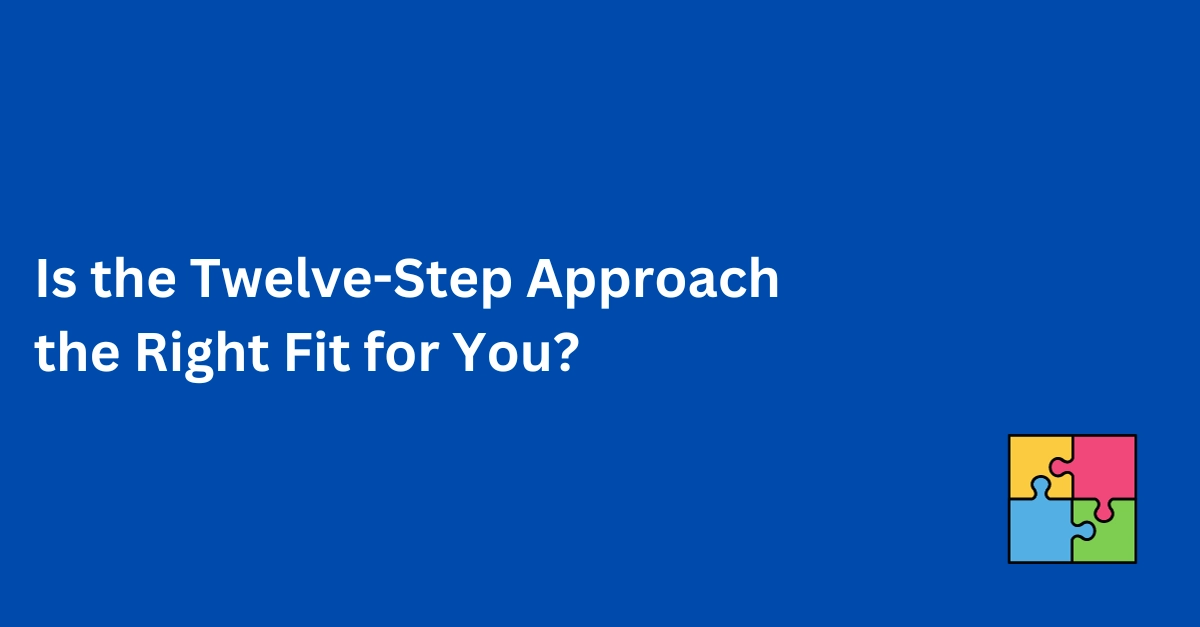 Is the Twelve-Step Approach the Right Fit for You?